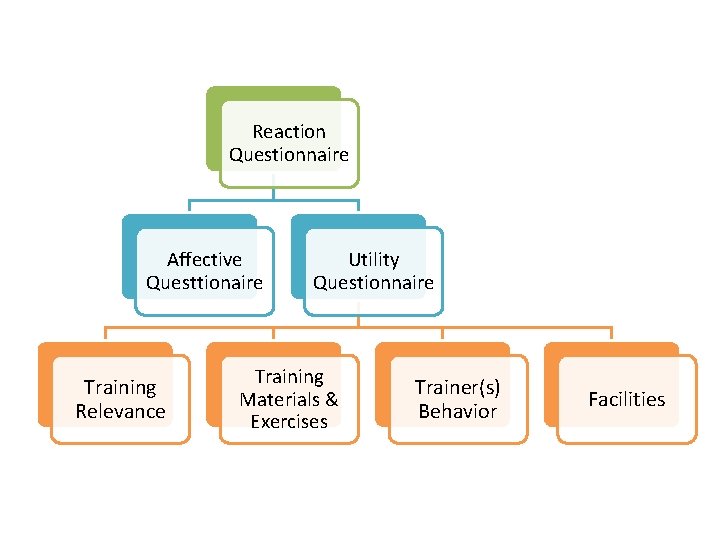 Reaction Questionnaire

Affective Questtionaire

Utility Questionnaire

Training Relevance

Training Materials & Exercises

Trainer(s) Behavior

Facilities